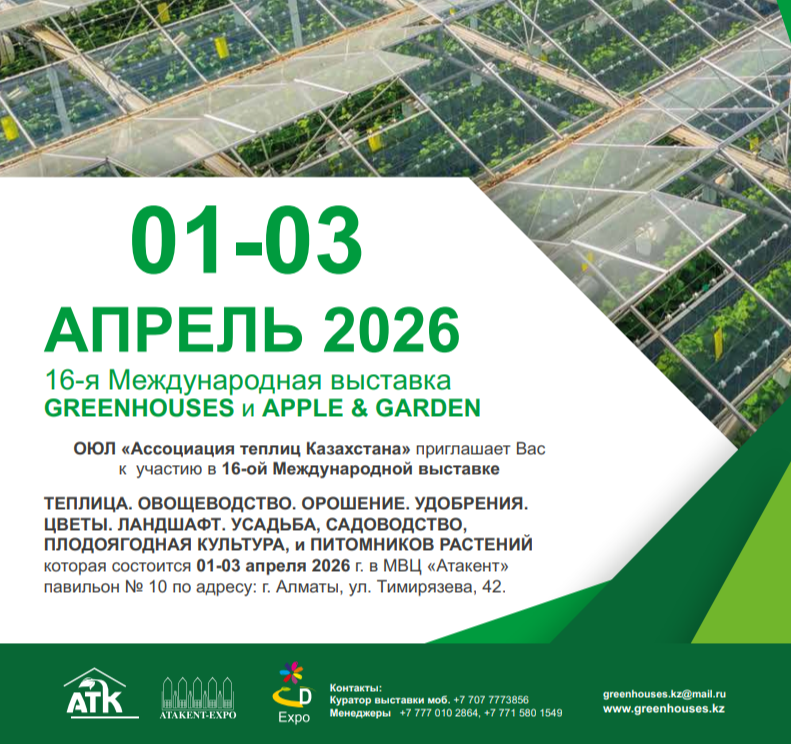 01-03
АПРЕЛЬ 2026
16-я Международная выставка
GREENHOUSES и APPLE & GARDEN

ОЮЛ «Ассоциация теплиц Казахстана» приглашает Вас к участию в 16-ой Международной выставке

ТЕПЛИЦА. ОВОЩЕВОДСТВО. ОРОШЕНИЕ. УДОБРЕНИЯ. ЦВЕТЫ. ЛАНДШАФТ. УСАДЬБА, САДОВОДСТВО, ПЛОДОЯГОДНАЯ КУЛЬТУРА, и ПИТОМНИКОВ РАСТЕНИЙ которая состоится 01-03 апреля 2026 г. в МВЦ «Атакент» павильон № 10 по адресу: г. Алматы, ул. Тимирязева, 42.

АТК

ATAKENT-EXPO

D Expo

Контакты:
Куратор выставки моб. +7 707 7773856
Менеджеры +7 777 010 2864, +7 771 580 1549

greenhouses.kz@mail.ru
www.greenhouses.kz